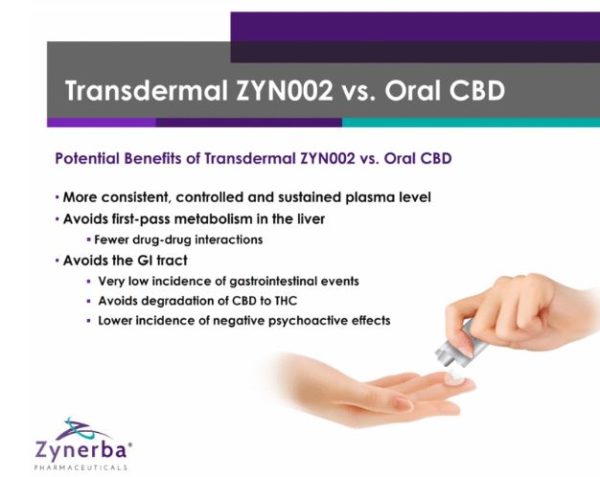 Transdermal ZYN002 vs. Oral CBD

Potential Benefits of Transdermal ZYN002 vs. Oral CBD

• More consistent, controlled and sustained plasma level
• Avoids first-pass metabolism in the liver
▪ Fewer drug-drug interactions
• Avoids the GI tract
▪ Very low incidence of gastrointestinal events
▪ Avoids degradation of CBD to THC
▪ Lower incidence of negative psychoactive effects

Zynerba®
PHARMACEUTICALS